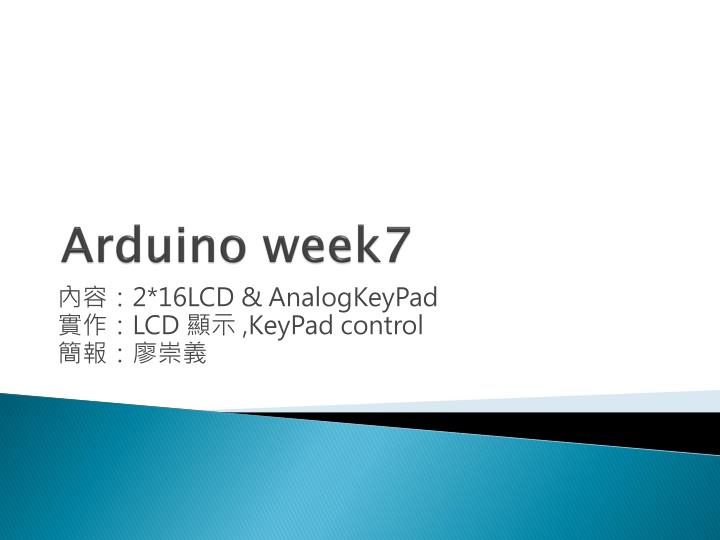 Arduino week7

內容：2*16LCD & AnalogKeyPad
實作：LCD 顯示 ,KeyPad control
簡報：廖崇義